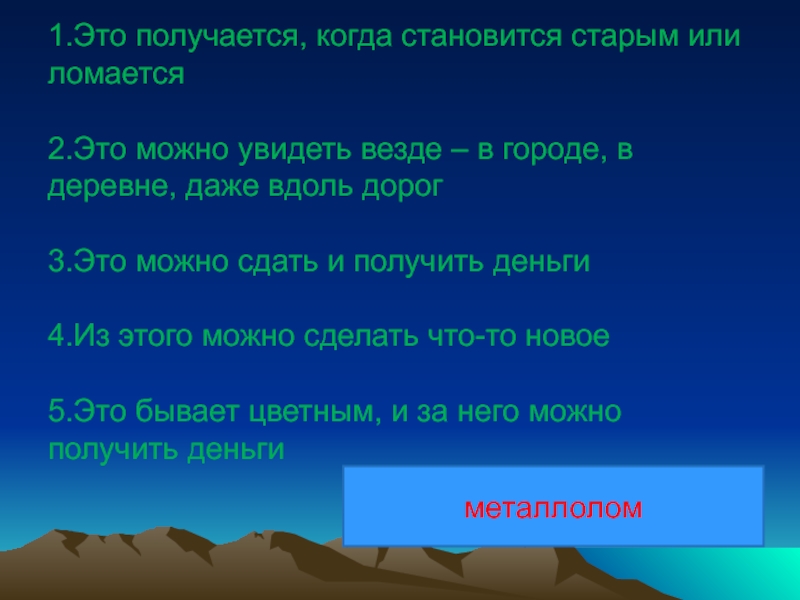 1.Это получается, когда становится старым или ломается

2.Это можно увидеть везде – в городе, в деревне, даже вдоль дорог

3.Это можно сдать и получить деньги

4.Из этого можно сделать что-то новое

5.Это бывает цветным, и за него можно получить деньги

металлолом